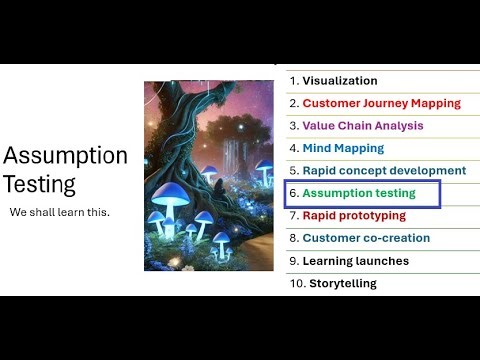 Assumption Testing

We shall learn this.

1. Visualization
2. Customer Journey Mapping
3. Value Chain Analysis
4. Mind Mapping
5. Rapid concept development
6. Assumption testing
7. Rapid prototyping
8. Customer co-creation
9. Learning launches
10. Storytelling